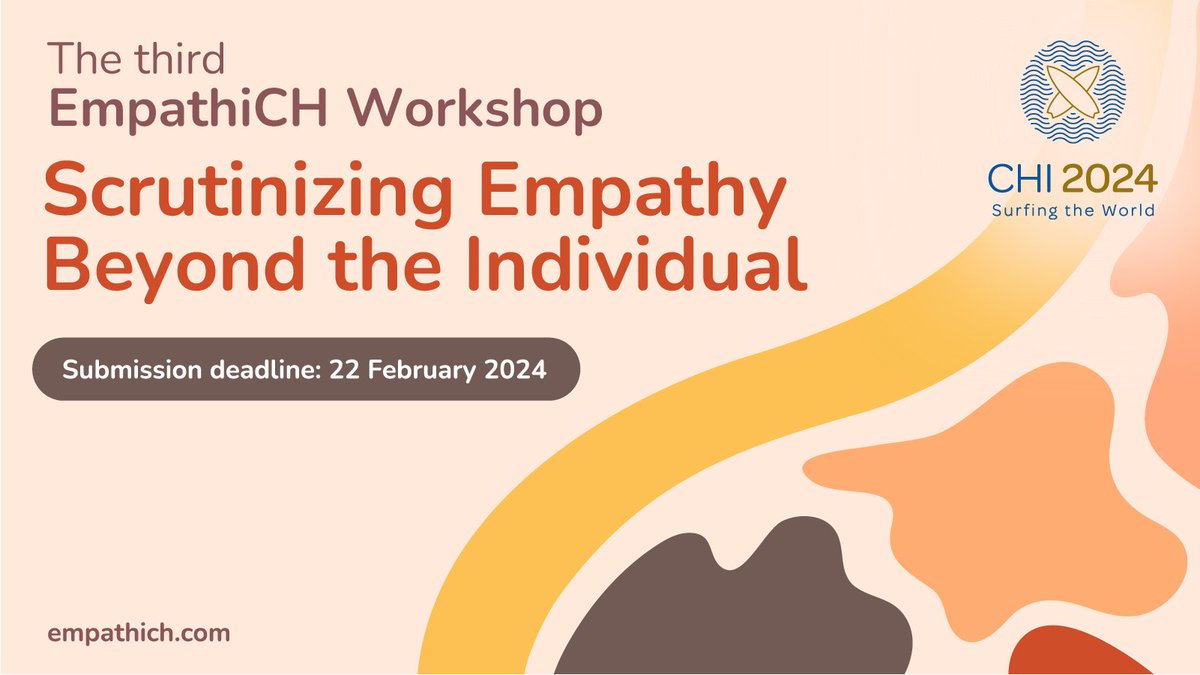 The third
EmpathiCH Workshop

Scrutinizing Empathy Beyond the Individual

Submission deadline: 22 February 2024

CHI 2024
Surfing the World

empathich.com